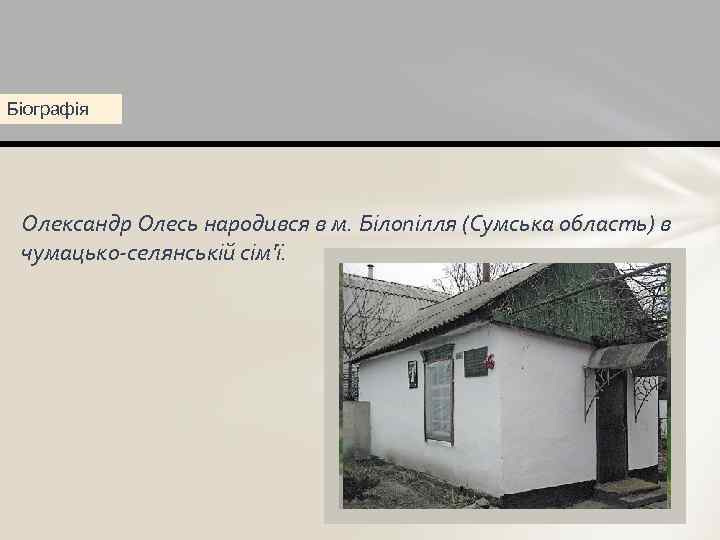 Біографія

Олександр Олесь народився в м. Білопілля (Сумська область) в чумацько-селянській сім'ї.